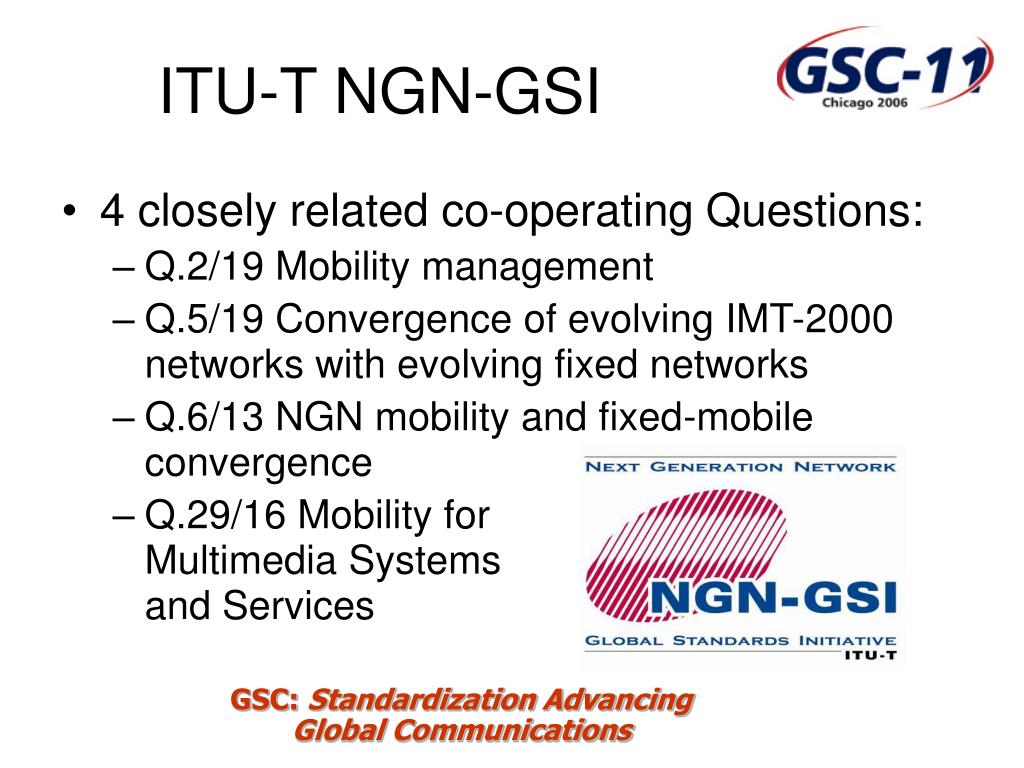 ITU-T NGN-GSI

GSC-11
Chicago 2006

• 4 closely related co-operating Questions:
– Q.2/19 Mobility management
– Q.5/19 Convergence of evolving IMT-2000 networks with evolving fixed networks
– Q.6/13 NGN mobility and fixed-mobile convergence
– Q.29/16 Mobility for Multimedia Systems and Services

NEXT GENERATION NETWORK
NGN-GSI
GLOBAL STANDARDS INITIATIVE
ITU-T

GSC: Standardization Advancing Global Communications